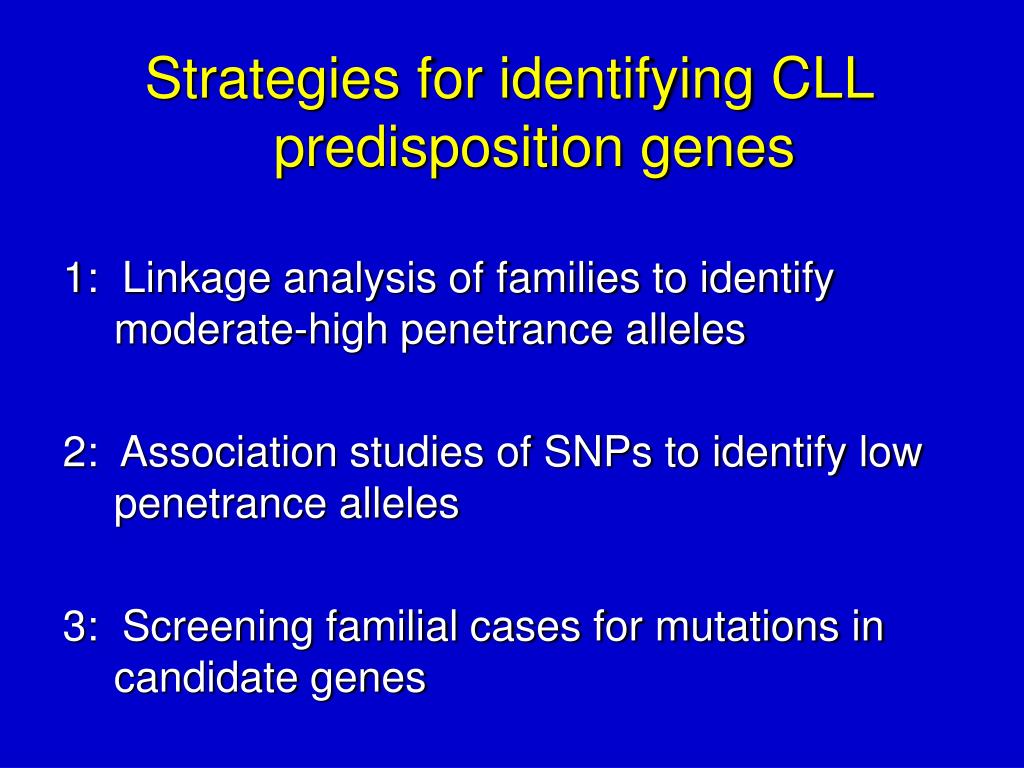 Strategies for identifying CLL predisposition genes

1: Linkage analysis of families to identify moderate-high penetrance alleles

2: Association studies of SNPs to identify low penetrance alleles

3: Screening familial cases for mutations in candidate genes